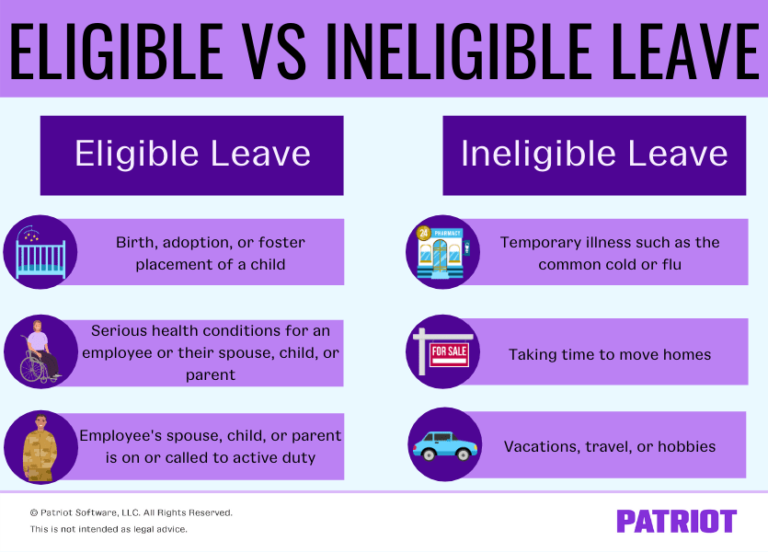 ELIGIBLE VS INELIGIBLE LEAVE

Eligible Leave

Birth, adoption, or foster placement of a child

Serious health conditions for an employee or their spouse, child, or parent

Employee's spouse, child, or parent is on or called to active duty

Ineligible Leave

24 PHARMACY

Temporary illness such as the common cold or flu

FOR SALE

Taking time to move homes

Vacations, travel, or hobbies

© Patriot Software, LLC. All Rights Reserved.
This is not intended as legal advice.

PATRIOT